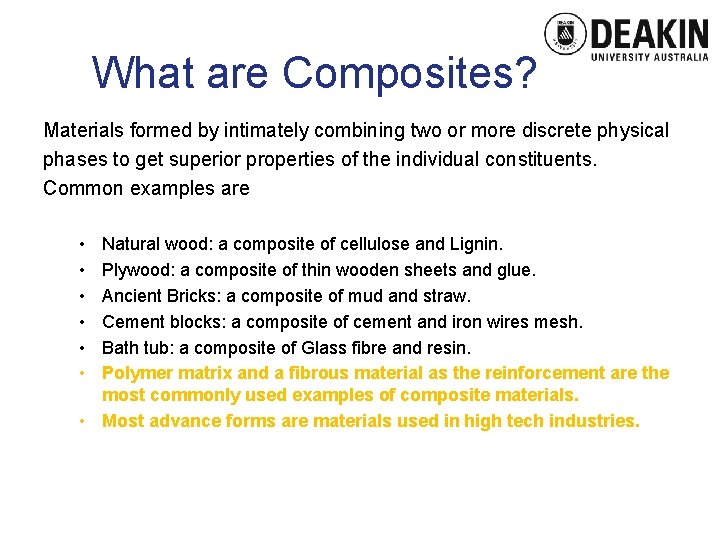 DEAKIN
UNIVERSITY AUSTRALIA

What are Composites?

Materials formed by intimately combining two or more discrete physical phases to get superior properties of the individual constituents. Common examples are

• Natural wood: a composite of cellulose and Lignin.
• Plywood: a composite of thin wooden sheets and glue.
• Ancient Bricks: a composite of mud and straw.
• Cement blocks: a composite of cement and iron wires mesh.
• Bath tub: a composite of Glass fibre and resin.
• Polymer matrix and a fibrous material as the reinforcement are the most commonly used examples of composite materials.
• Most advance forms are materials used in high tech industries.